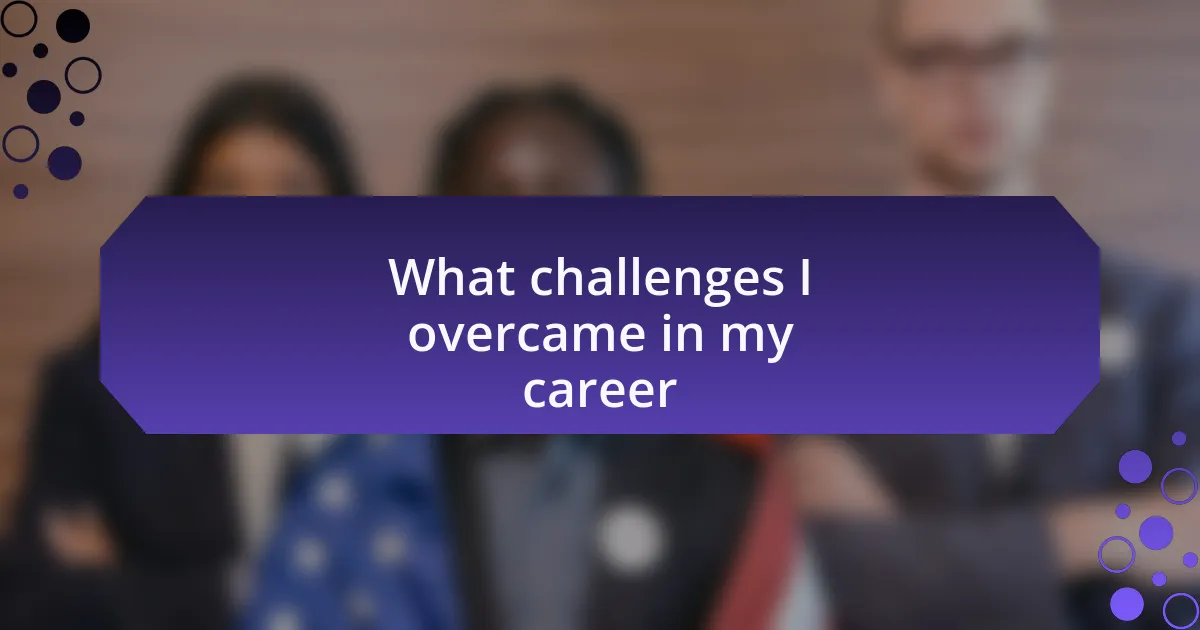 What challenges I overcame in my career